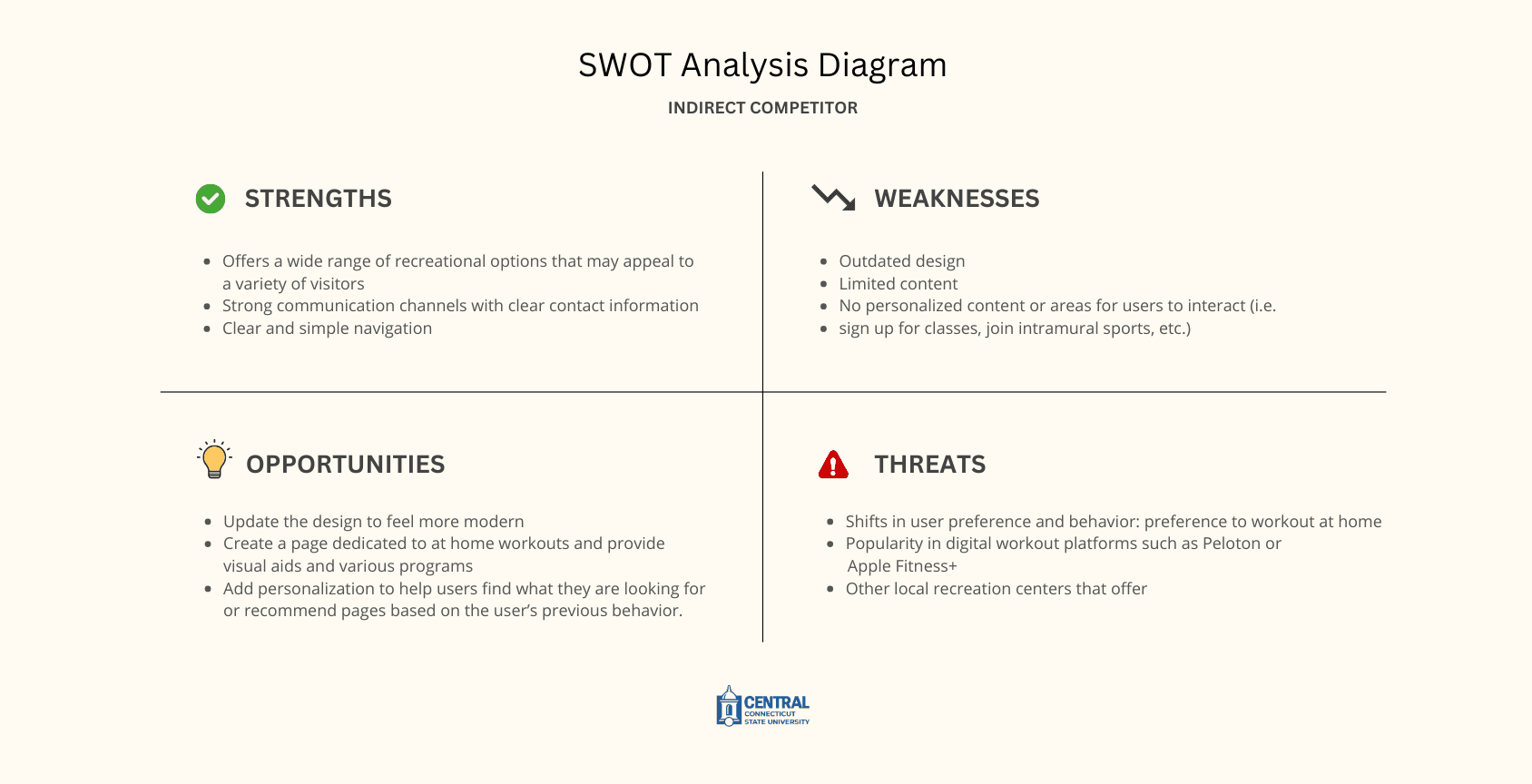 SWOT Analysis Diagram

INDIRECT COMPETITOR

STRENGTHS

- Offers a wide range of recreational options that may appeal to a variety of visitors
- Strong communication channels with clear contact information
- Clear and simple navigation

WEAKNESSES

- Outdated design
- Limited content
- No personalized content or areas for users to interact (i.e.
- sign up for classes, join intramural sports, etc.)

OPPORTUNITIES

- Update the design to feel more modern
- Create a page dedicated to at home workouts and provide visual aids and various programs
- Add personalization to help users find what they are looking for or recommend pages based on the user's previous behavior.

THREATS

- Shifts in user preference and behavior: preference to workout at home
- Popularity in digital workout platforms such as Peloton or Apple Fitness+
- Other local recreation centers that offer

CENTRAL
CONNECTICUT
STATE UNIVERSITY